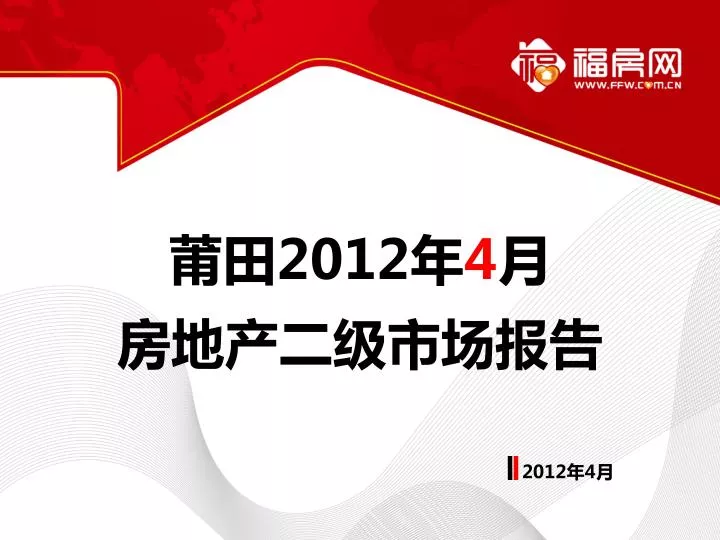 福房网
WWW.FFW.COM.CN

莆田2012年4月
房地产二级市场报告

2012年4月